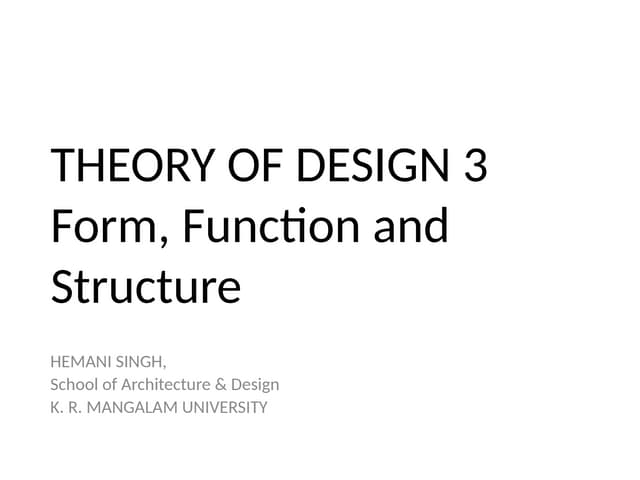 THEORY OF DESIGN 3
Form, Function and Structure

HEMANI SINGH,
School of Architecture & Design
K. R. MANGALAM UNIVERSITY